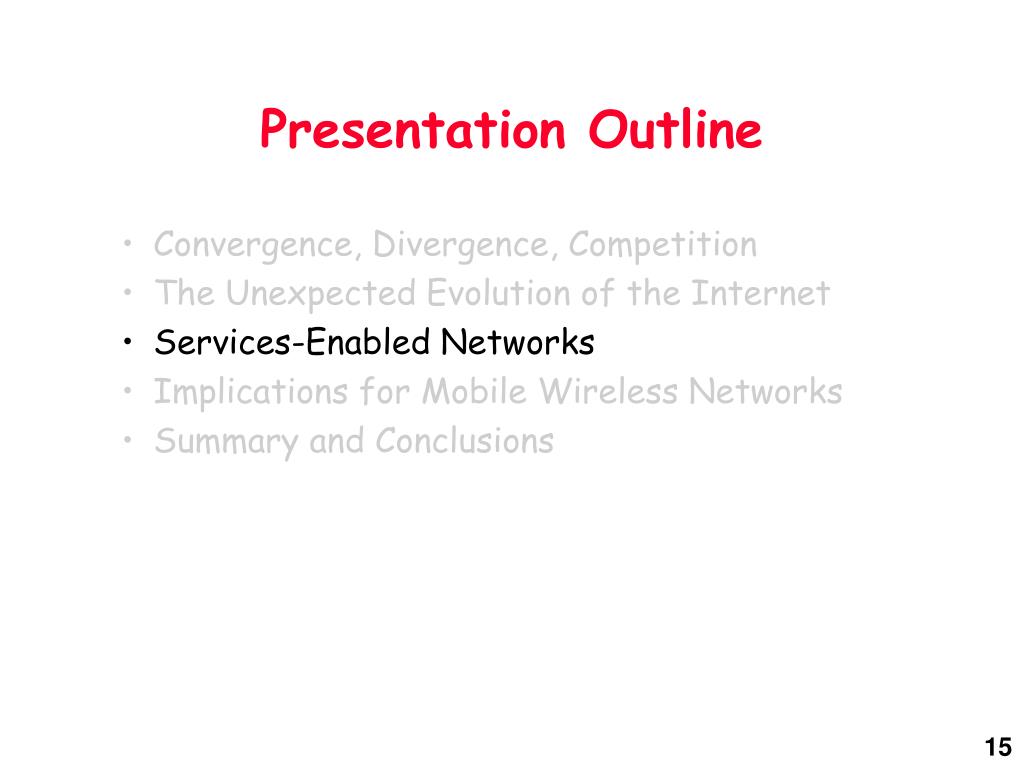 Presentation Outline

• Convergence, Divergence, Competition
• The Unexpected Evolution of the Internet
• Services-Enabled Networks
• Implications for Mobile Wireless Networks
• Summary and Conclusions

15